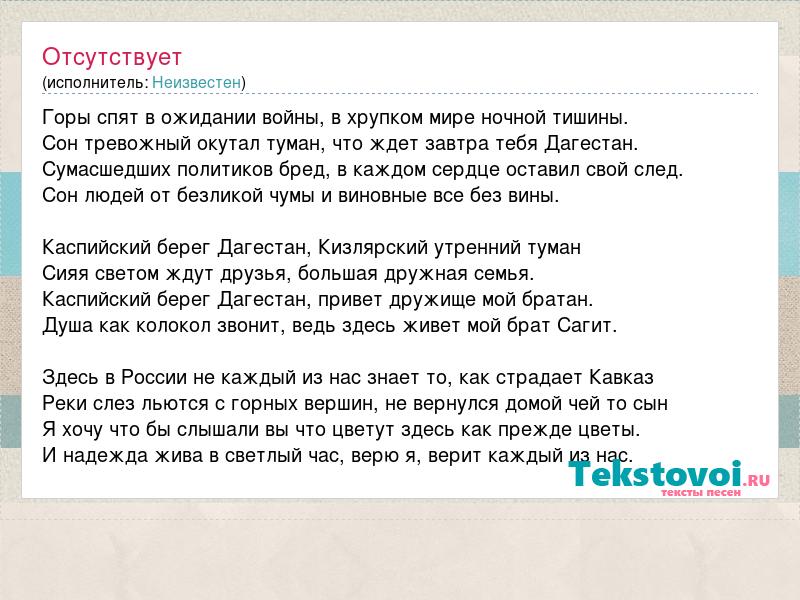 Отсутствует
(исполнитель: Неизвестен)

Горы спят в ожидании войны, в хрупком мире ночной тишины.
Сон тревожный окутал туман, что ждет завтра тебя Дагестан.
Сумасшедших политиков бред, в каждом сердце оставил свой след.
Сон людей от безликой чумы и виновные все без вины.

Каспийский берег Дагестан, Кизлярский утренний туман
Сияя светом ждут друзья, большая дружная семья.
Каспийский берег Дагестан, привет дружище мой братан.
Душа как колокол звонит, ведь здесь живет мой брат Сагит.

Здесь в России не каждый из нас знает то, как страдает Кавказ
Реки слез льются с горных вершин, не вернулся домой чей то сын
Я хочу что бы слышали вы что цветут здесь как прежде цветы.
И надежда жива в светлый час, верю я, верит каждый из нас.

Tekstovoi.RU
тексты песен